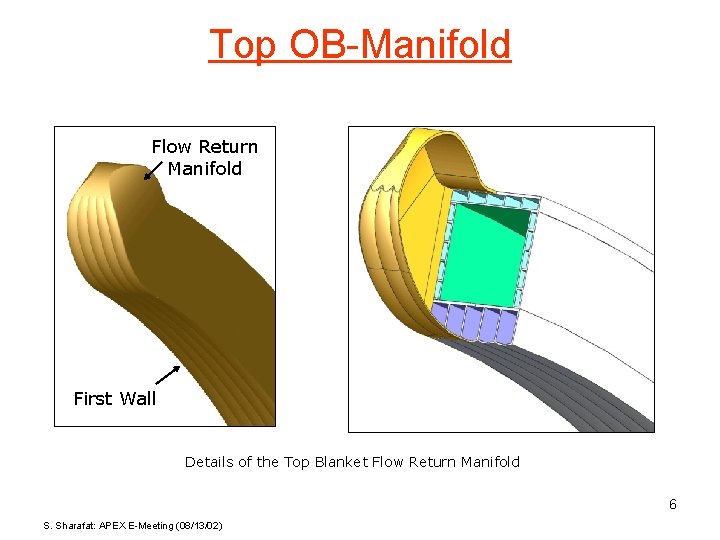 Top OB-Manifold

Flow Return Manifold

First Wall

Details of the Top Blanket Flow Return Manifold

6

S. Sharafat: APEX E-Meeting (08/13/02)